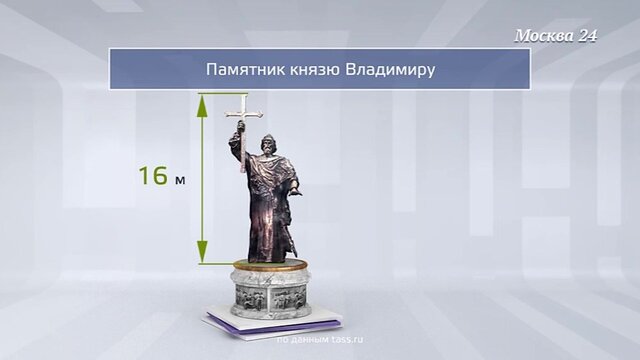 Москва 24

Памятник князю Владимиру

16 м

по данным tass.ru